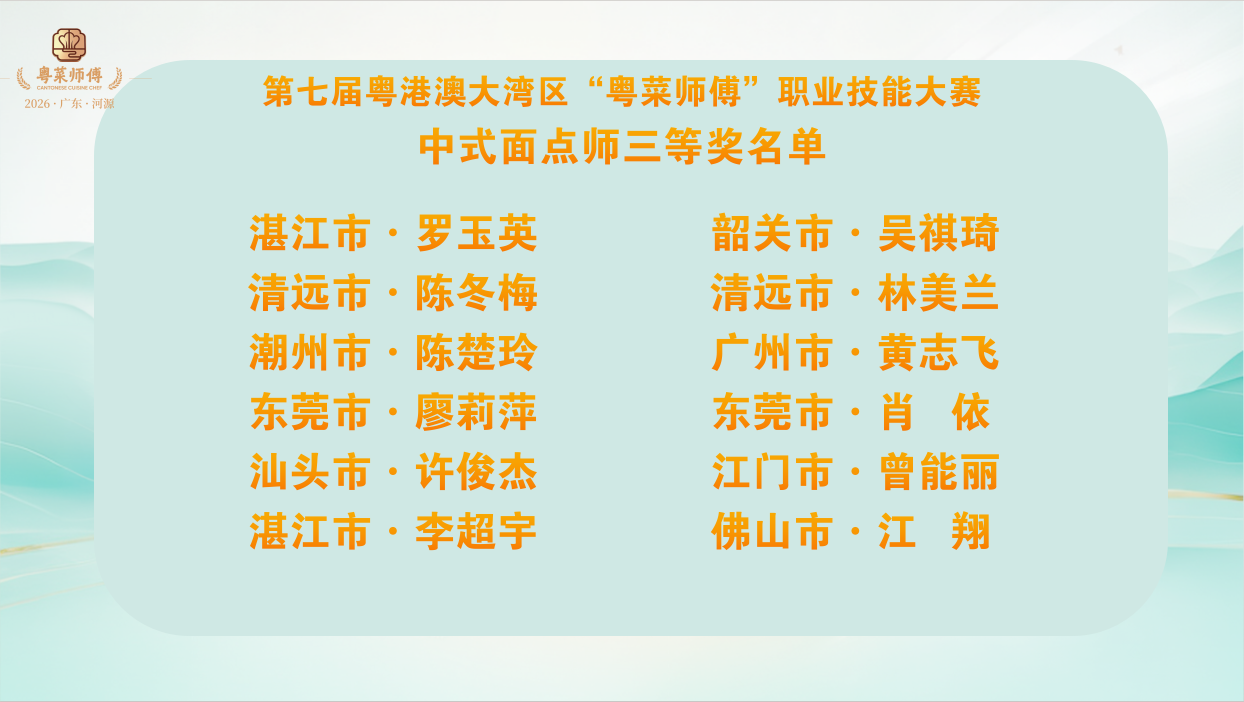 粤菜师傅
CANTONESE CUISINE CHEF
2026 · 广东 · 河源

第七届粤港澳大湾区“粤菜师傅”职业技能大赛
中式面点师三等奖名单

湛江市 · 罗玉英
清远市 · 陈冬梅
潮州市 · 陈楚玲
东莞市 · 廖莉萍
汕头市 · 许俊杰
湛江市 · 李超宇

韶关市 · 吴祺琦
清远市 · 林美兰
广州市 · 黄志飞
东莞市 · 肖 依
江门市 · 曾能丽
佛山市 · 江 翔